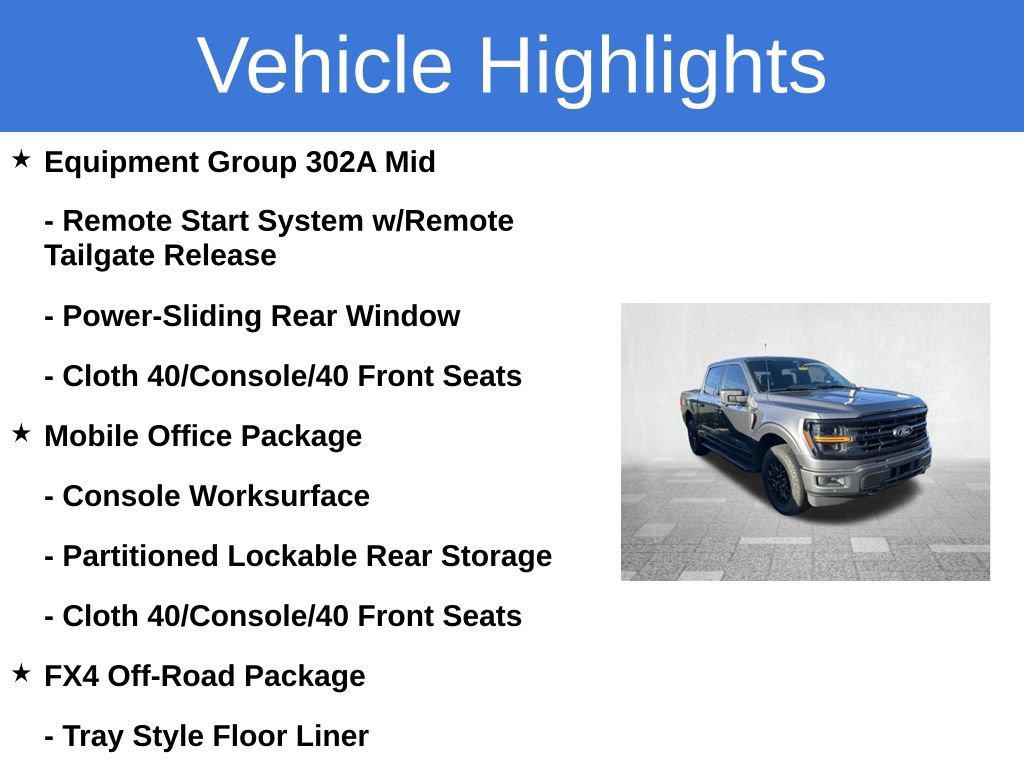 Vehicle Highlights

★ Equipment Group 302A Mid

- Remote Start System w/Remote Tailgate Release

- Power-Sliding Rear Window

- Cloth 40/Console/40 Front Seats

★ Mobile Office Package

- Console Worksurface

- Partitioned Lockable Rear Storage

- Cloth 40/Console/40 Front Seats

★ FX4 Off-Road Package

- Tray Style Floor Liner